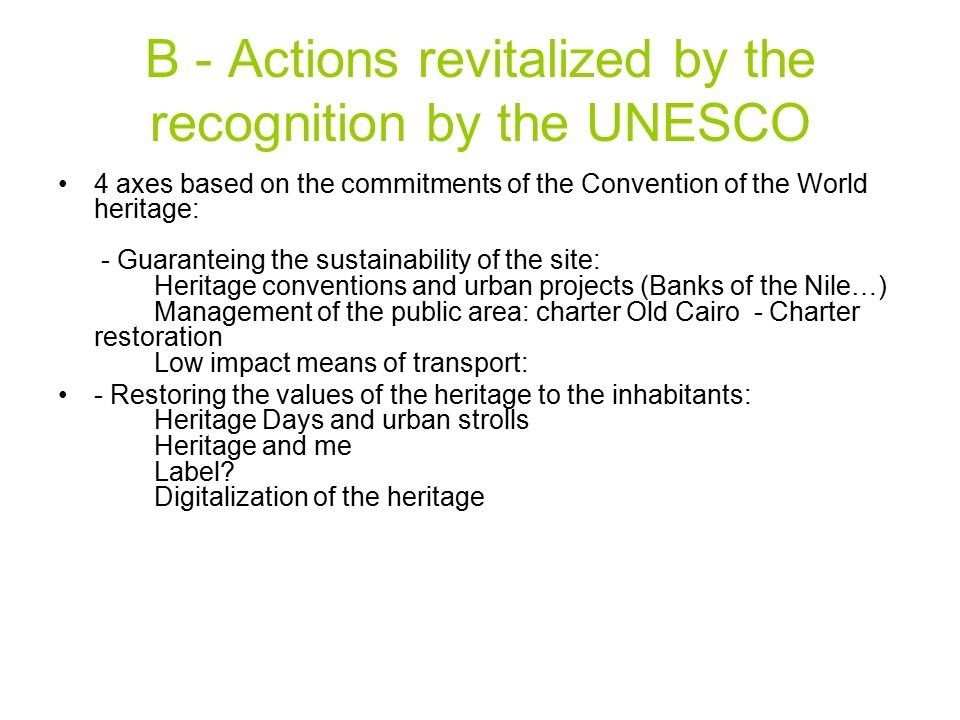 B - Actions revitalized by the recognition by the UNESCO

• 4 axes based on the commitments of the Convention of the World heritage:

- Guaranteing the sustainability of the site:
Heritage conventions and urban projects (Banks of the Nile…)
Management of the public area: charter Old Cairo - Charter restoration
Low impact means of transport:

• - Restoring the values of the heritage to the inhabitants:
Heritage Days and urban strolls
Heritage and me
Label?
Digitalization of the heritage